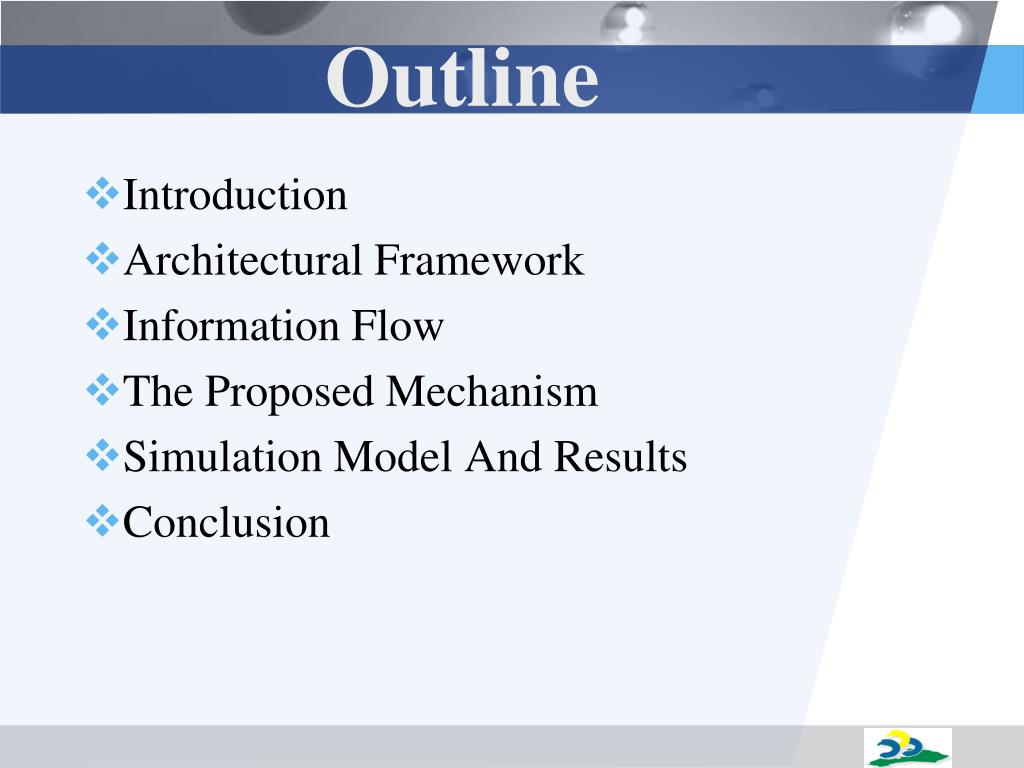 Outline

❖Introduction
❖Architectural Framework
❖Information Flow
❖The Proposed Mechanism
❖Simulation Model And Results
❖Conclusion